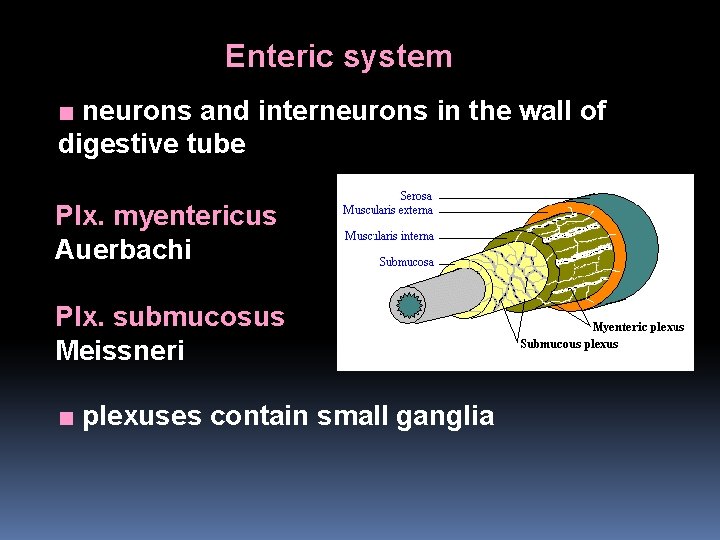 Enteric system

■ neurons and interneurons in the wall of digestive tube

Plx. myentericus
Auerbachi

Plx. submucosus
Meissneri

Serosa
Muscularis externa
Muscularis interna
Submucosa
Myenteric plexus
Submucous plexus

■ plexuses contain small ganglia